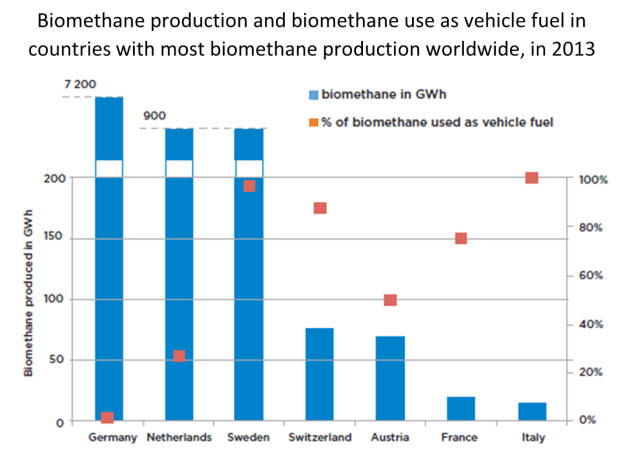 Biomethane production and biomethane use as vehicle fuel in countries with most biomethane production worldwide, in 2013

7 200
900

biomethane in GWh
% of biomethane used as vehicle fuel

Biomethane produced in GWh

200
150
100
50
0

100%
80%
60%
40%
20%
0%

Germany
Netherlands
Sweden
Switzerland
Austria
France
Italy